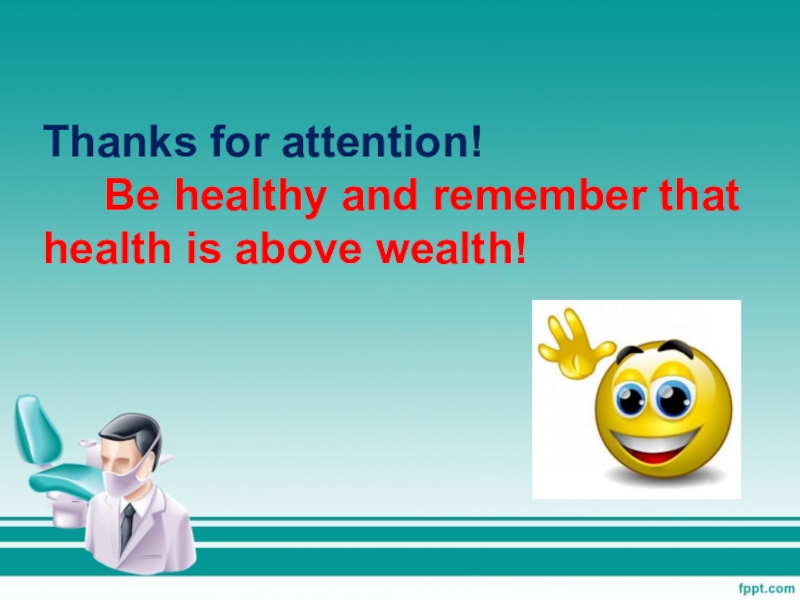 Thanks for attention!

Be healthy and remember that health is above wealth!

fppt.com